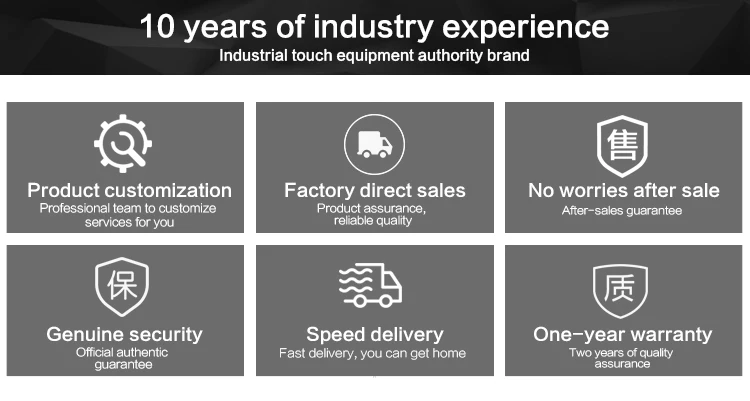 10 years of industry experience
Industrial touch equipment authority brand

Product customization
Professional team to customize services for you

Factory direct sales
Product assurance, reliable quality

售
No worries after sale
After-sales guarantee

保
Genuine security
Official authentic guarantee

Speed delivery
Fast delivery, you can get home

质
One-year warranty
Two years of quality assurance